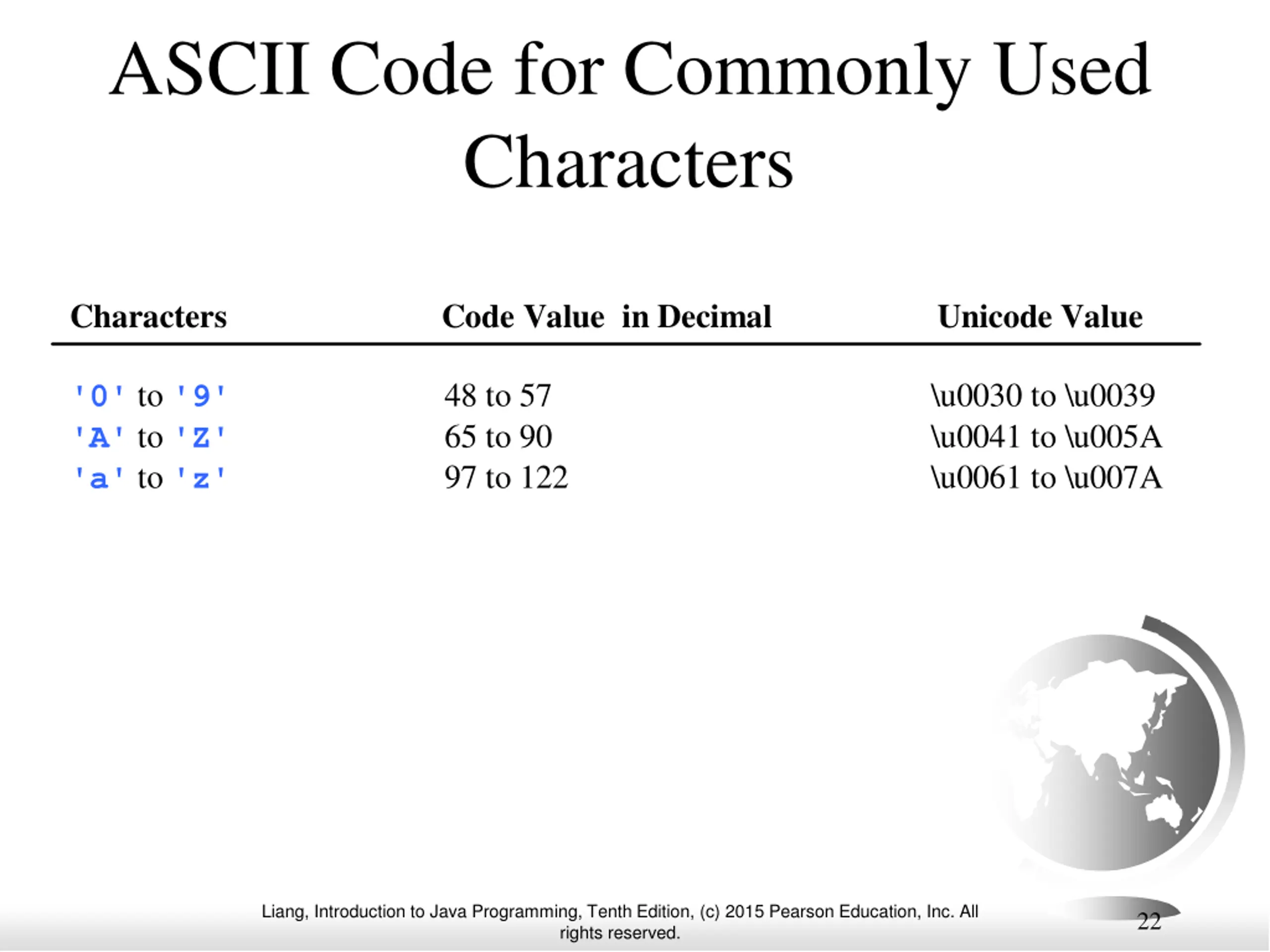 ASCII Code for Commonly Used Characters

| Characters | Code Value in Decimal | Unicode Value |
|---|---|---|
| '0' to '9' | 48 to 57 | \u0030 to \u0039 |
| 'A' to 'Z' | 65 to 90 | \u0041 to \u005A |
| 'a' to 'z' | 97 to 122 | \u0061 to \u007A |

Liang, Introduction to Java Programming, Tenth Edition, (c) 2015 Pearson Education, Inc. All rights reserved.

22